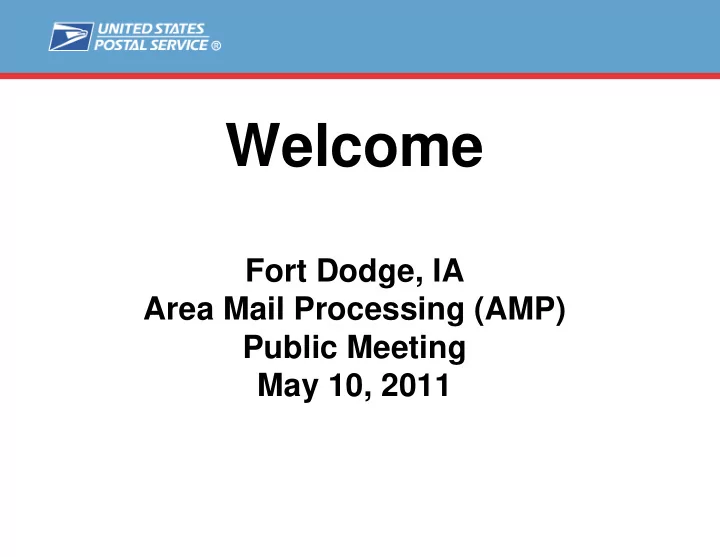 UNITED STATES
POSTAL SERVICE ®

Welcome

Fort Dodge, IA
Area Mail Processing (AMP)
Public Meeting
May 10, 2011